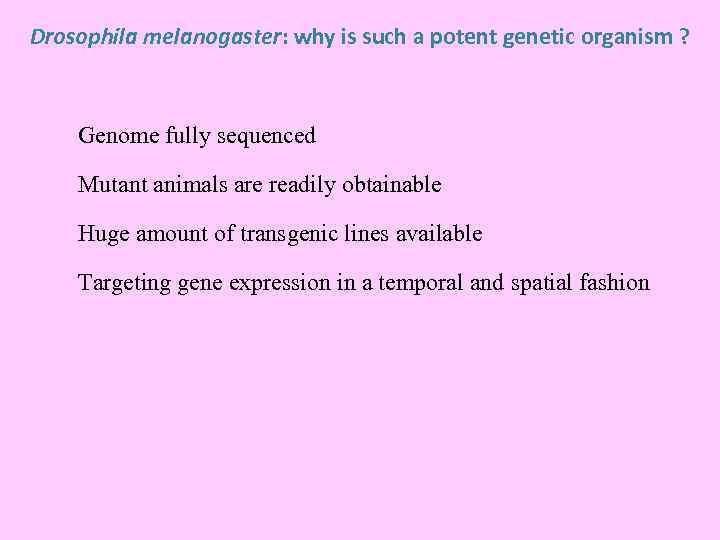 Drosophila melanogaster: why is such a potent genetic organism ?

Genome fully sequenced

Mutant animals are readily obtainable

Huge amount of transgenic lines available

Targeting gene expression in a temporal and spatial fashion